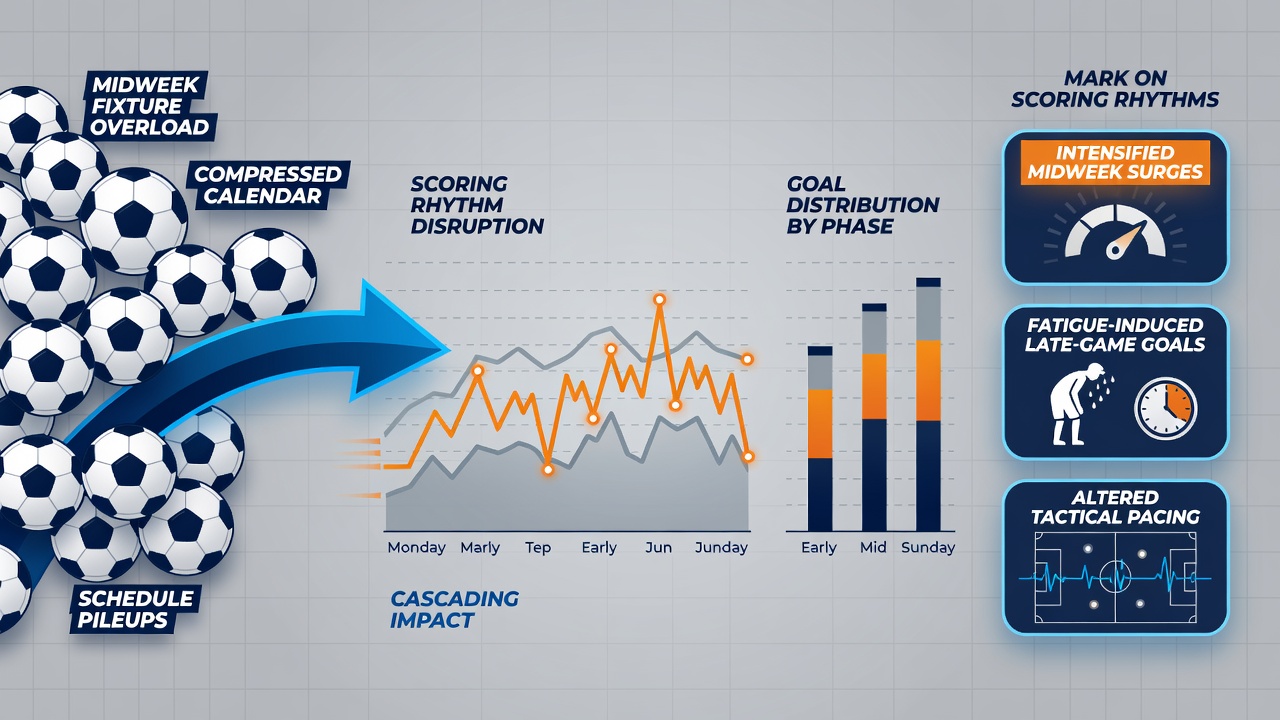 MIDWEEK FIXTURE OVERLOAD

COMPRESSED CALENDAR

SCHEDULE PILEUPS

SCORING RHYTHM DISRUPTION

Monday Marly Tep Early Jun Junday

CASCADING IMPACT

GOAL DISTRIBUTION BY PHASE

Early Mid Sunday

MARK ON SCORING RHYTHMS

INTENSIFIED MIDWEEK SURGES

FATIGUE-INDUCED LATE-GAME GOALS

ALTERED TACTICAL PACING